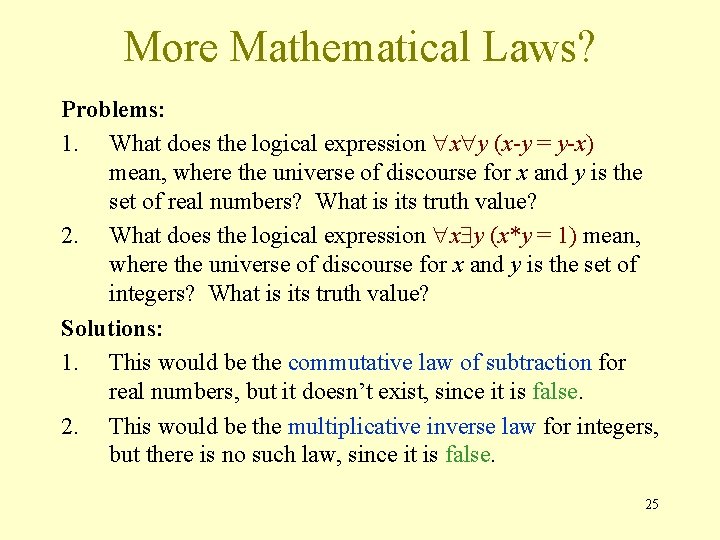 More Mathematical Laws?

Problems:

1. What does the logical expression $\forall x \forall y\ (x-y = y-x)$ mean, where the universe of discourse for $x$ and $y$ is the set of real numbers? What is its truth value?

2. What does the logical expression $\forall x \exists y\ (x*y = 1)$ mean, where the universe of discourse for $x$ and $y$ is the set of integers? What is its truth value?

Solutions:

1. This would be the commutative law of subtraction for real numbers, but it doesn't exist, since it is false.

2. This would be the multiplicative inverse law for integers, but there is no such law, since it is false.

25